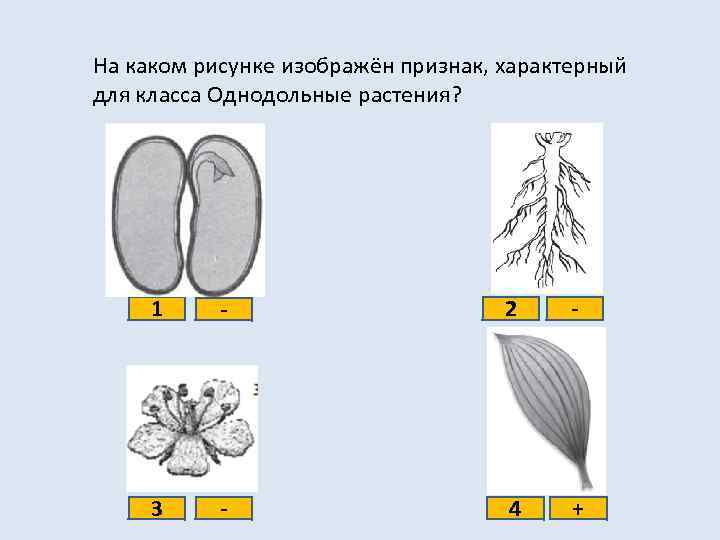 На каком рисунке изображён признак, характерный для класса Однодольные растения?

1 -

2 -

3 -

4 +